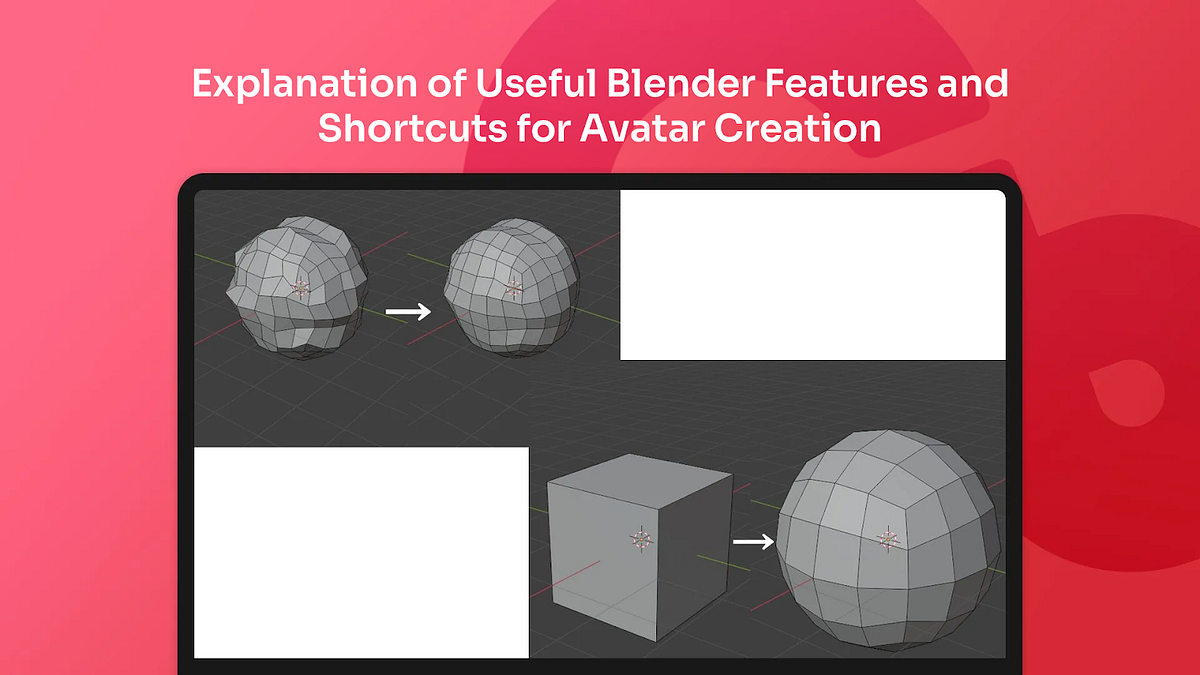 Explanation of Useful Blender Features and Shortcuts for Avatar Creation